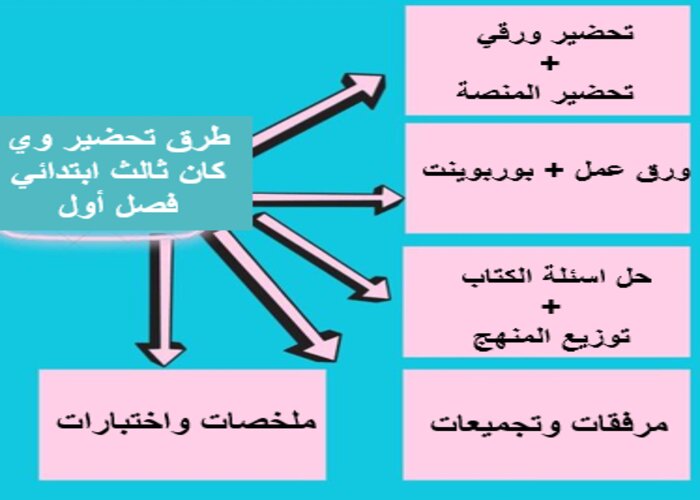 طرق تحضير وي كان ثالث ابتدائي فصل أول

تحضير ورقي
+
تحضير المنصة

ورق عمل + بوربوينت

حل اسئلة الكتاب
+
توزيع المنهج

مرفقات وتجميعات

ملخصات واختبارات